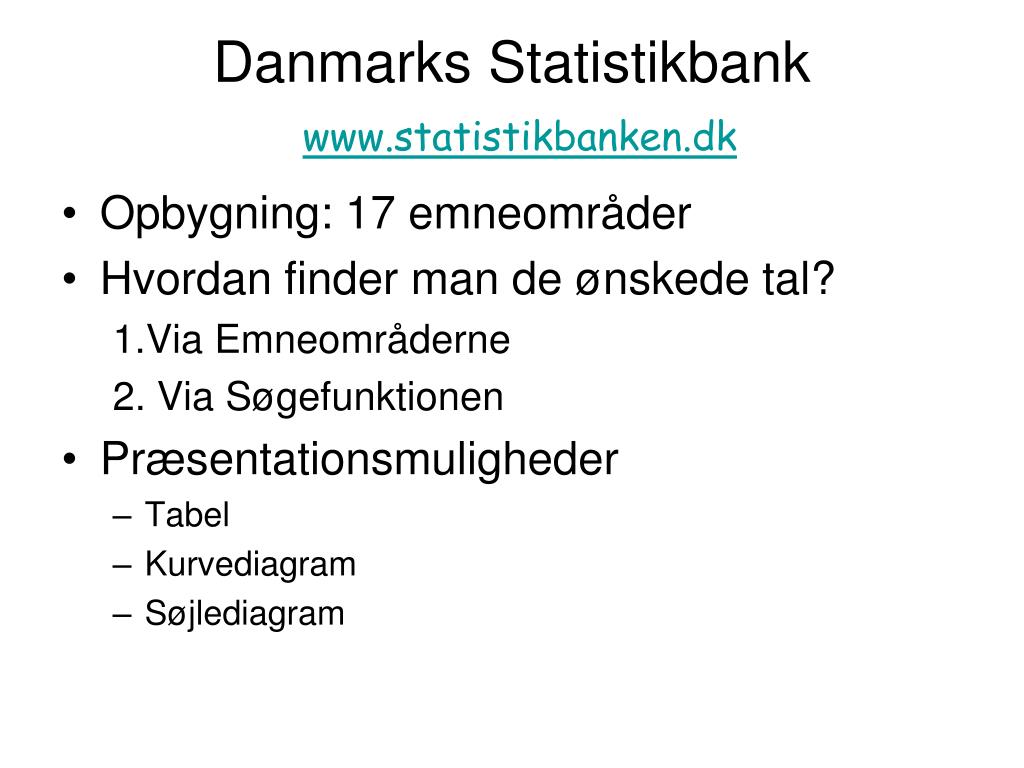 Danmarks Statistikbank
www.statistikbanken.dk

• Opbygning: 17 emneområder
• Hvordan finder man de ønskede tal?
1.Via Emneområderne
2. Via Søgefunktionen
• Præsentationsmuligheder
– Tabel
– Kurvediagram
– Søjlediagram